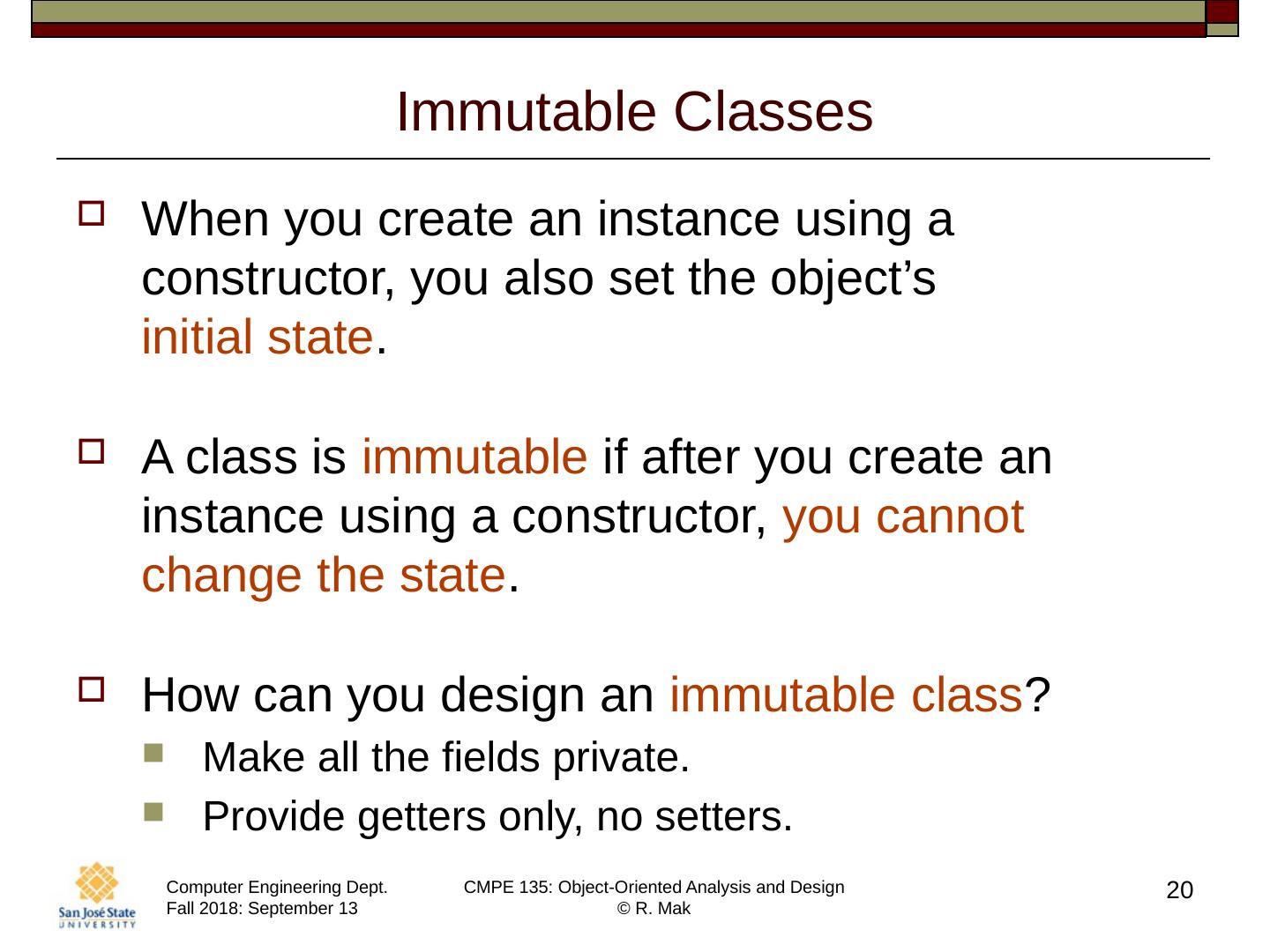 Immutable Classes

When you create an instance using a constructor, you also set the object’s initial state.

A class is immutable if after you create an instance using a constructor, you cannot change the state.

How can you design an immutable class?

Make all the fields private.

Provide getters only, no setters.

San José State UNIVERSITY

Computer Engineering Dept.
Fall 2018: September 13

CMPE 135: Object-Oriented Analysis and Design
© R. Mak

20